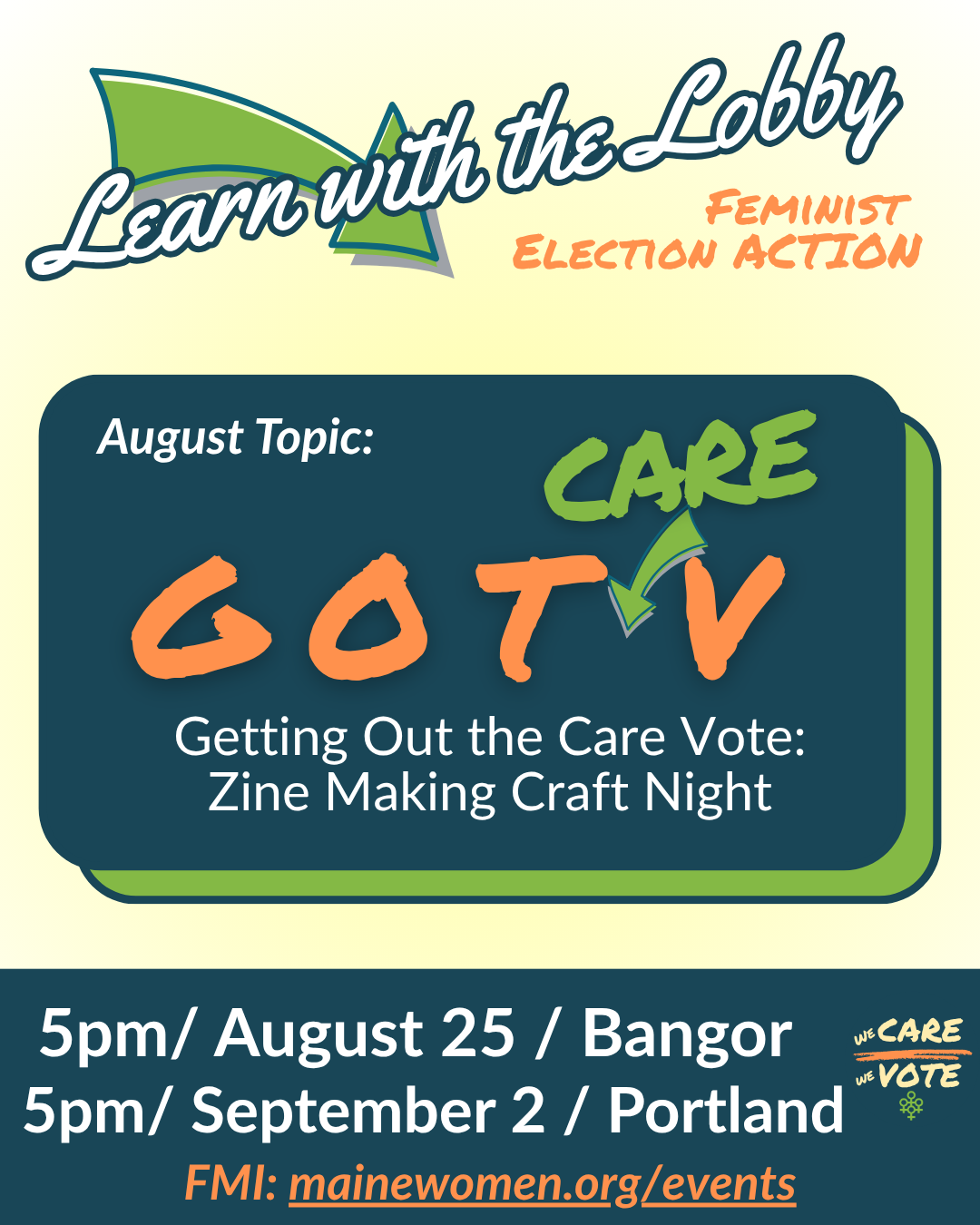 Learn with the Lobby
FEMINIST ELECTION ACTION

August Topic:

CARE
GOTV

Getting Out the Care Vote: Zine Making Craft Night

5pm/ August 25 / Bangor
5pm/ September 2 / Portland

WE CARE
WE VOTE

FMI: mainewomen.org/events